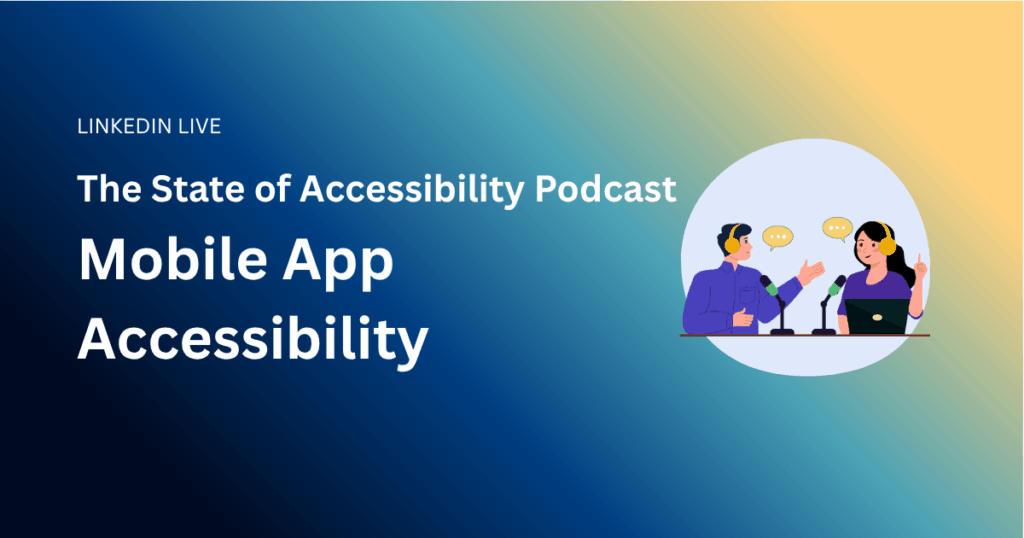 LINKEDIN LIVE

The State of Accessibility Podcast

Mobile App Accessibility